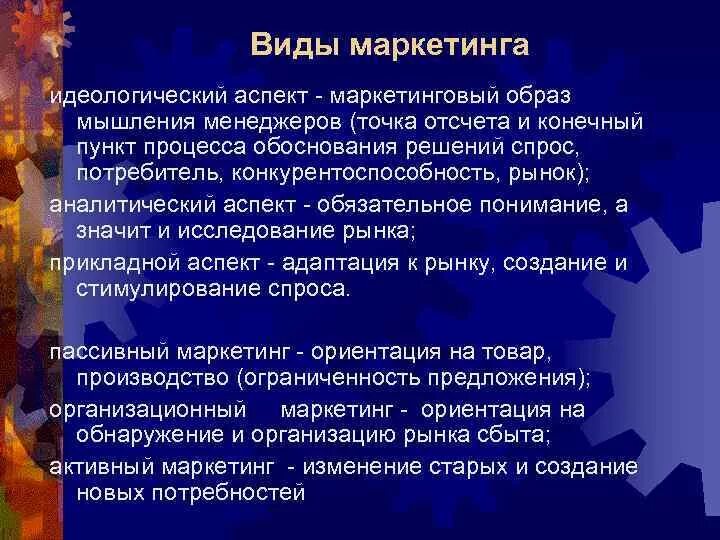 Виды маркетинга

идеологический аспект - маркетинговый образ мышления менеджеров (точка отсчета и конечный пункт процесса обоснования решений спрос, потребитель, конкурентоспособность, рынок);

аналитический аспект - обязательное понимание, а значит и исследование рынка;

прикладной аспект - адаптация к рынку, создание и стимулирование спроса.

пассивный маркетинг - ориентация на товар, производство (ограниченность предложения);

организационный маркетинг - ориентация на обнаружение и организацию рынка сбыта;

активный маркетинг - изменение старых и создание новых потребностей